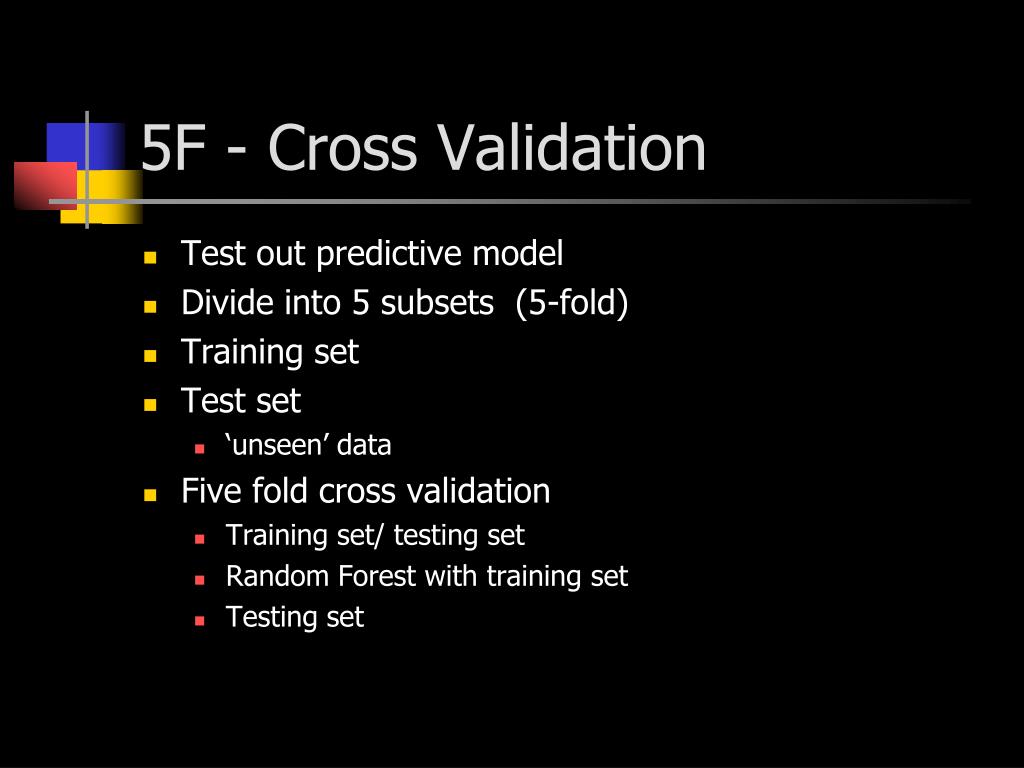 5F - Cross Validation

- Test out predictive model
- Divide into 5 subsets  (5-fold)
- Training set
- Test set
  - ‘unseen’ data
- Five fold cross validation
  - Training set/ testing set
  - Random Forest with training set
  - Testing set